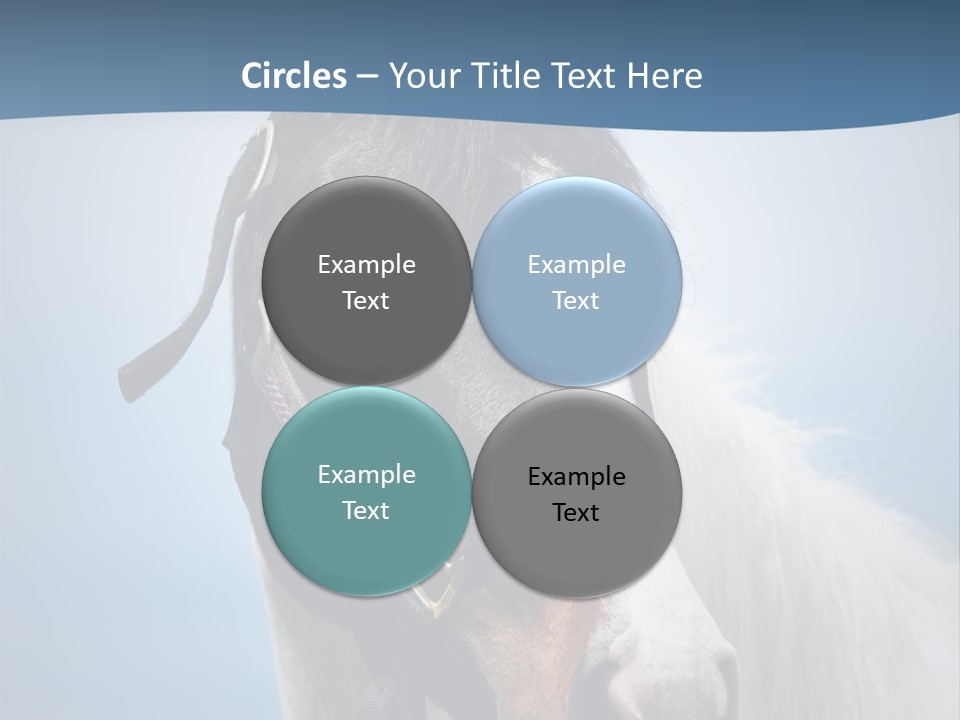 Circles – Your Title Text Here

Example Text

Example Text

Example Text

Example Text